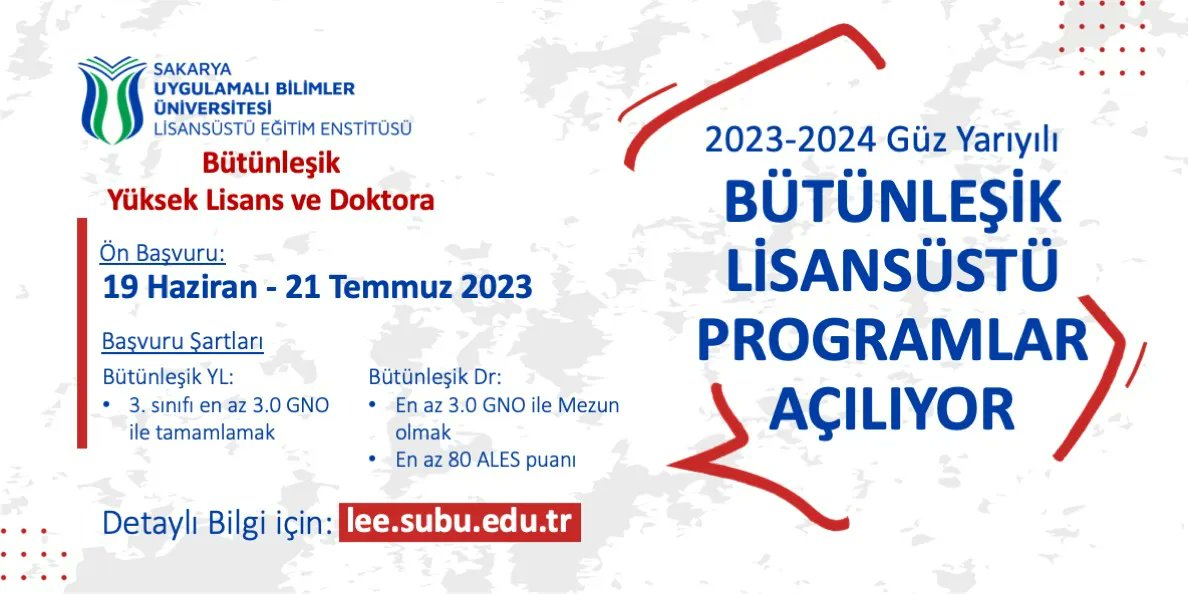 SAKARYA
UYGULAMALI BİLİMLER
ÜNİVERSİTESİ
LİSANSÜSTÜ EĞİTİM ENSTİTÜSÜ

Bütünleşik
Yüksek Lisans ve Doktora

Ön Başvuru:
19 Haziran - 21 Temmuz 2023

Başvuru Şartları

Bütünleşik YL:
• 3. sınıfı en az 3.0 GNO ile tamamlamak

Bütünleşik Dr:
• En az 3.0 GNO ile Mezun olmak
• En az 80 ALES puanı

Detaylı Bilgi için: lee.subu.edu.tr

2023-2024 Güz Yarıyılı
BÜTÜNLEŞİK LİSANSÜSTÜ PROGRAMLAR AÇILIYOR